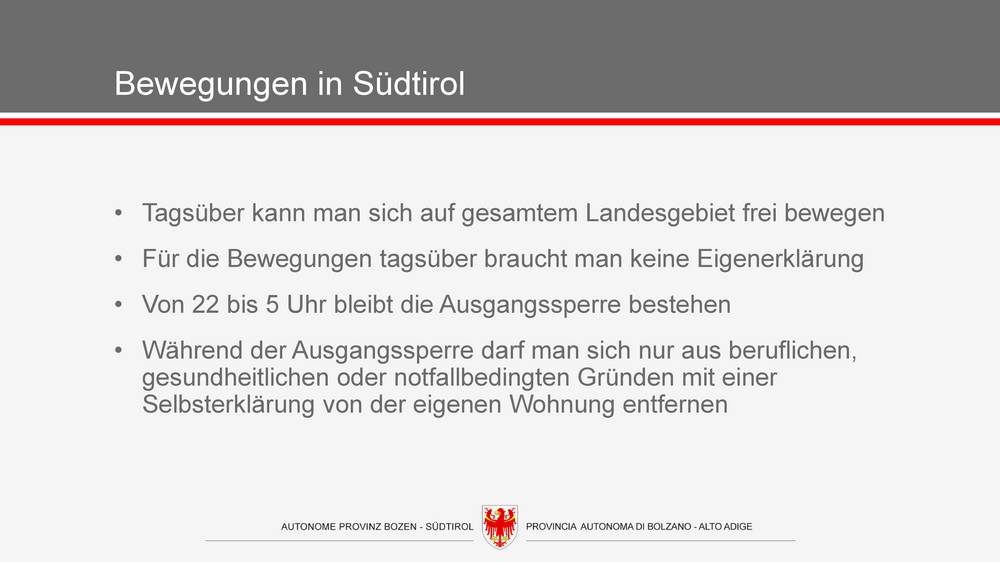 Bewegungen in Südtirol

• Tagsüber kann man sich auf gesamtem Landesgebiet frei bewegen

• Für die Bewegungen tagsüber braucht man keine Eigenerklärung

• Von 22 bis 5 Uhr bleibt die Ausgangssperre bestehen

• Während der Ausgangssperre darf man sich nur aus beruflichen, gesundheitlichen oder notfallbedingten Gründen mit einer Selbsterklärung von der eigenen Wohnung entfernen

AUTONOME PROVINZ BOZEN - SÜDTIROL PROVINCIA AUTONOMA DI BOLZANO - ALTO ADIGE